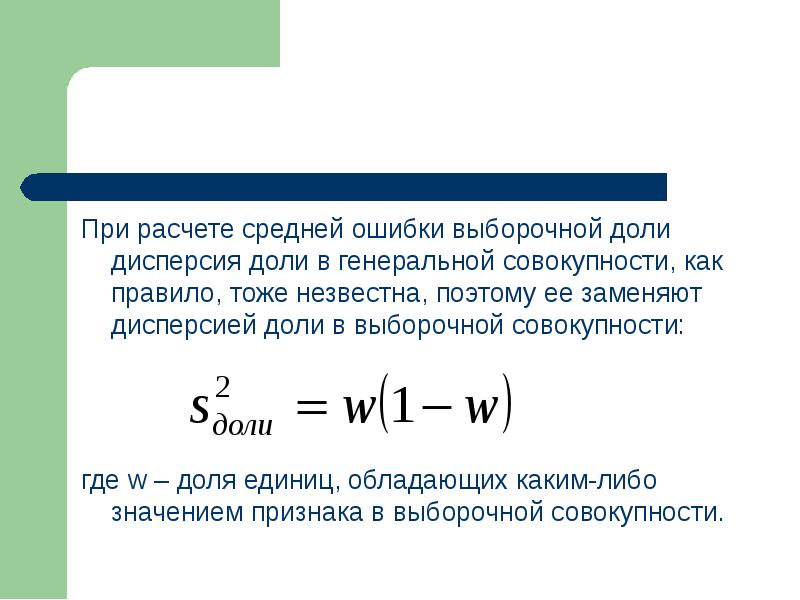 При расчете средней ошибки выборочной доли дисперсия доли в генеральной совокупности, как правило, тоже незвестна, поэтому ее заменяют дисперсией доли в выборочной совокупности:

$s^2_{доли} = w(1 - w)$

где w – доля единиц, обладающих каким-либо значением признака в выборочной совокупности.